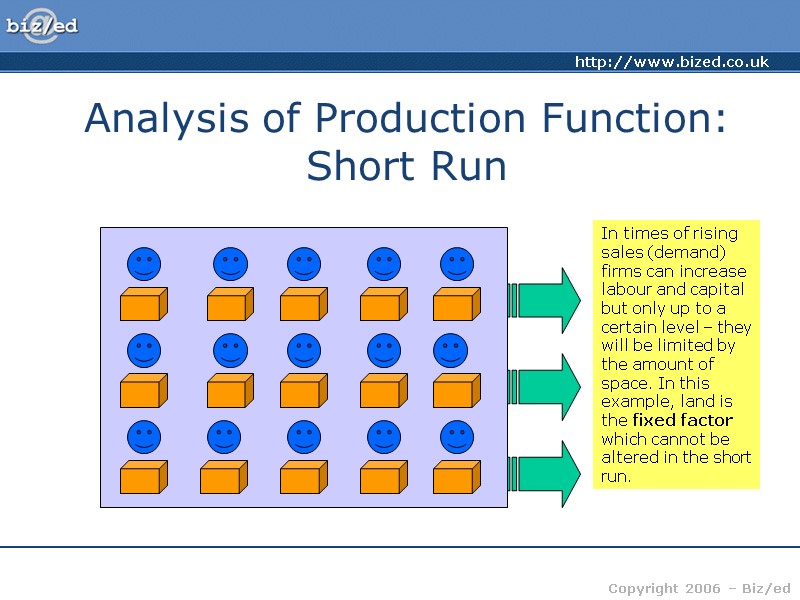 biz/ed

http://www.bized.co.uk

Analysis of Production Function: Short Run

In times of rising sales (demand) firms can increase labour and capital but only up to a certain level – they will be limited by the amount of space. In this example, land is the fixed factor which cannot be altered in the short run.

Copyright 2006 – Biz/ed